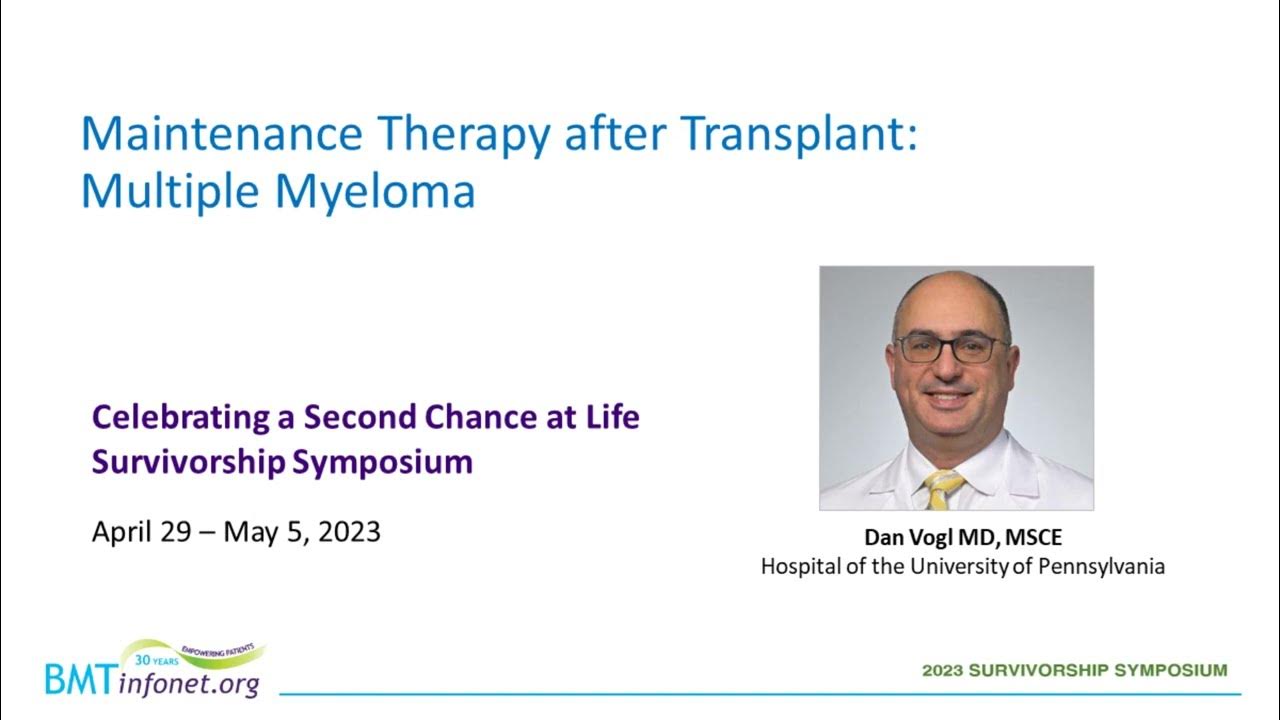 Maintenance Therapy after Transplant: Multiple Myeloma

Celebrating a Second Chance at Life
Survivorship Symposium

April 29 – May 5, 2023

Dan Vogl MD, MSCE
Hospital of the University of Pennsylvania

30 YEARS EMPOWERING PATIENTS
BMTinfonet.org

2023 SURVIVORSHIP SYMPOSIUM